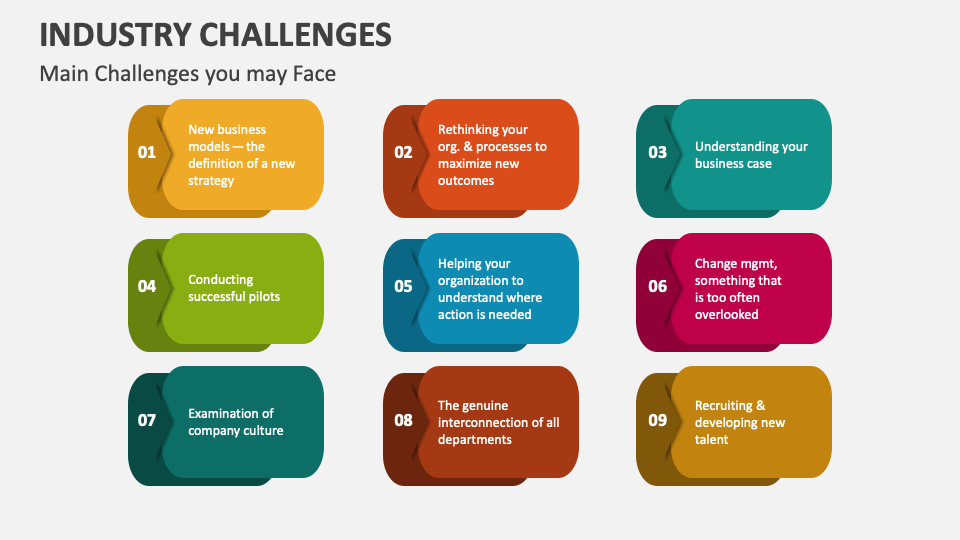 INDUSTRY CHALLENGES

Main Challenges you may Face

01
New business models — the definition of a new strategy

02
Rethinking your org. & processes to maximize new outcomes

03
Understanding your business case

04
Conducting successful pilots

05
Helping your organization to understand where action is needed

06
Change mgmt, something that is too often overlooked

07
Examination of company culture

08
The genuine interconnection of all departments

09
Recruiting & developing new talent